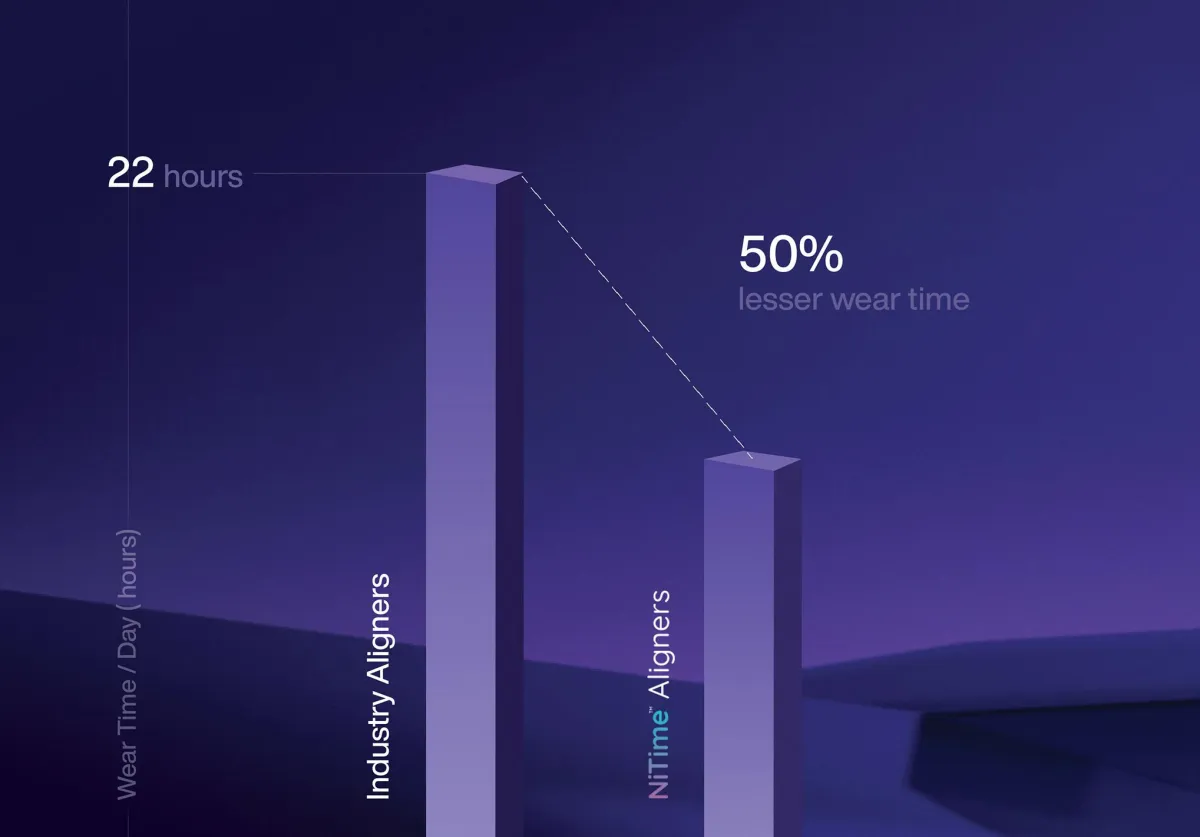 22 hours

50%
lesser wear time

Wear Time / Day ( hours)

Industry Aligners

NiTime™ Aligners